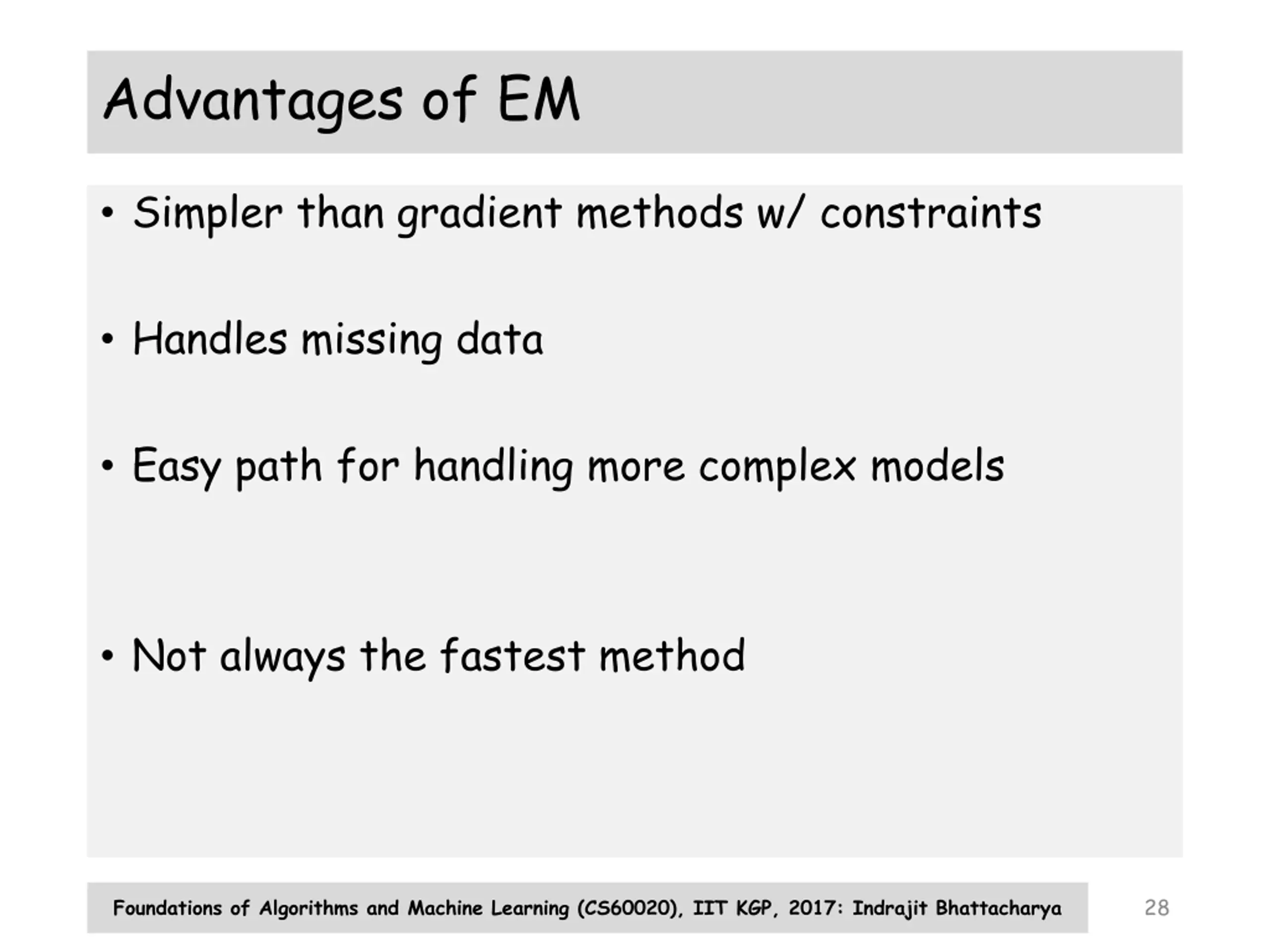 Advantages of EM

• Simpler than gradient methods w/ constraints

• Handles missing data

• Easy path for handling more complex models

• Not always the fastest method

Foundations of Algorithms and Machine Learning (CS60020), IIT KGP, 2017: Indrajit Bhattacharya

28